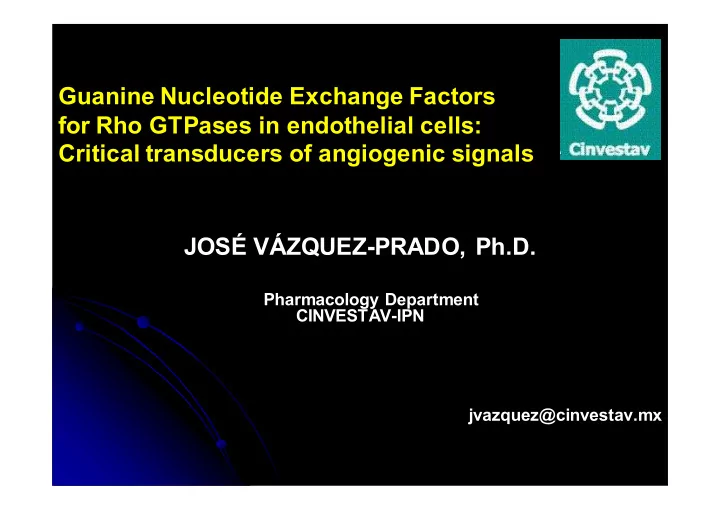 Guanine Nucleotide Exchange Factors for Rho GTPases in endothelial cells: Critical transducers of angiogenic signals

Cinvestav

JOSÉ VÁZQUEZ-PRADO, Ph.D.

Pharmacology Department
CINVESTAV-IPN

jvazquez@cinvestav.mx